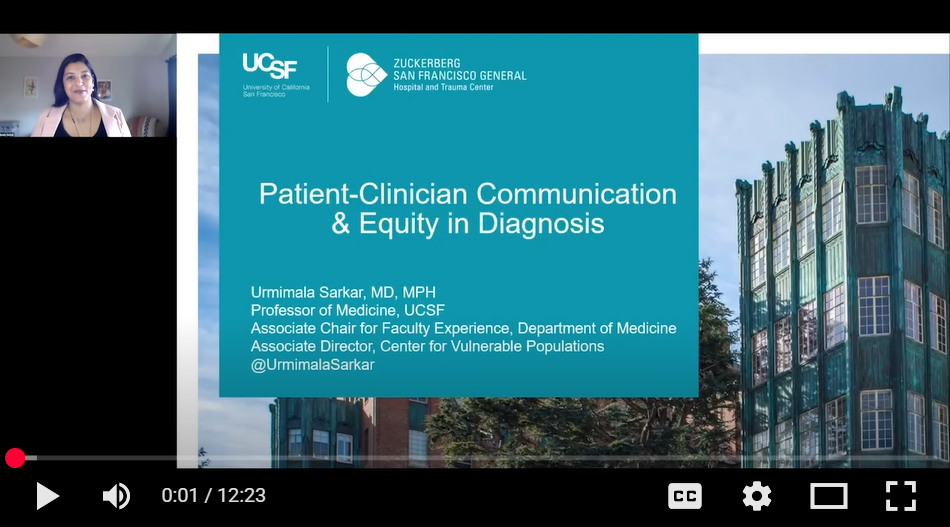 UCSF
University of California San Francisco

ZUCKERBERG
SAN FRANCISCO GENERAL
Hospital and Trauma Center

Patient-Clinician Communication & Equity in Diagnosis

Urmimala Sarkar, MD, MPH
Professor of Medicine, UCSF
Associate Chair for Faculty Experience, Department of Medicine
Associate Director, Center for Vulnerable Populations
@UrmimalaSarkar

0:01 / 12:23

CC